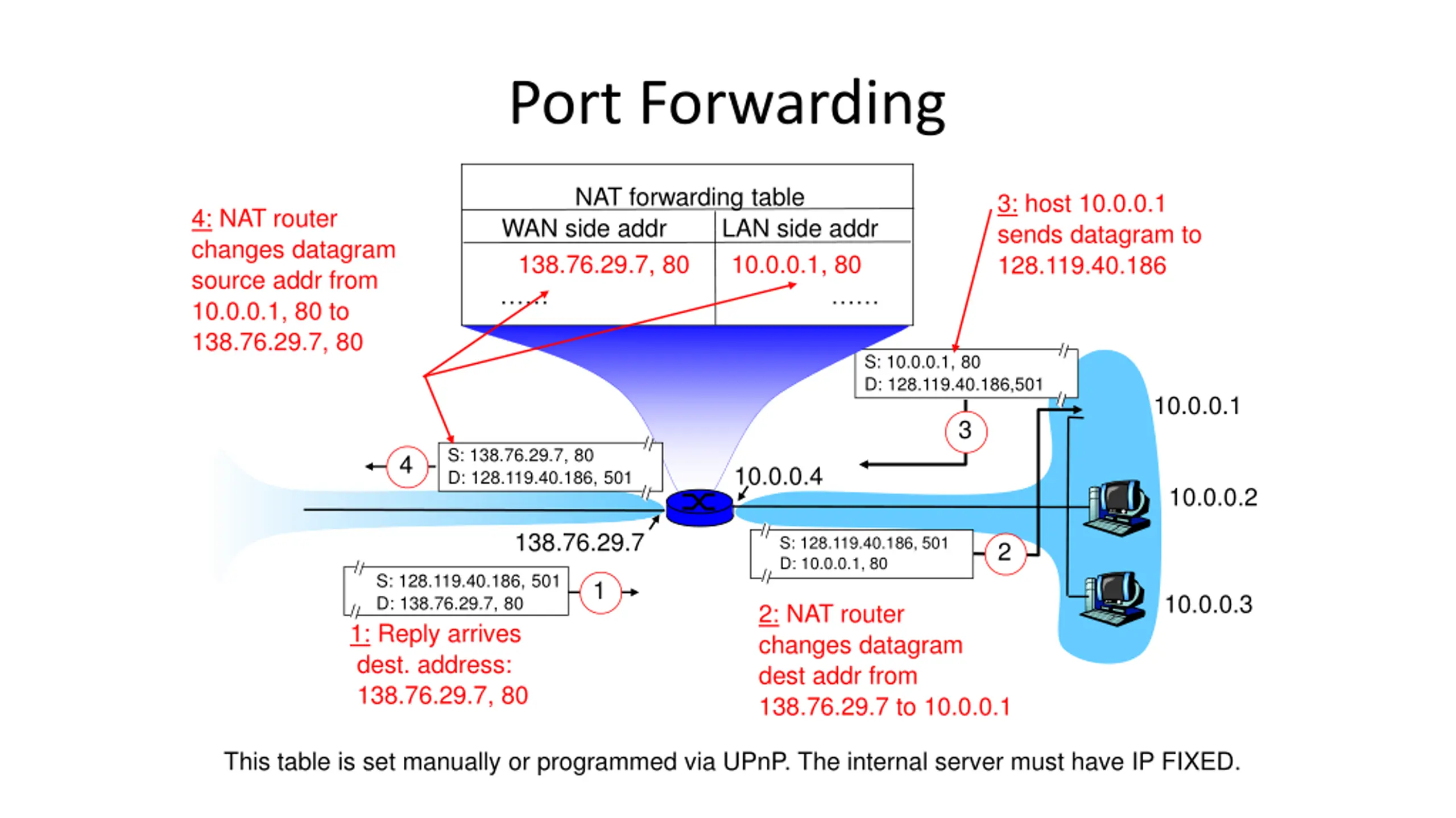 Port Forwarding

NAT forwarding table

| WAN side addr | LAN side addr |
|---|---|
| 138.76.29.7, 80 | 10.0.0.1, 80 |
| …… | …… |

4: NAT router changes datagram source addr from 10.0.0.1, 80 to 138.76.29.7, 80

3: host 10.0.0.1 sends datagram to 128.119.40.186

S: 10.0.0.1, 80
D: 128.119.40.186,501

3

10.0.0.1

4

S: 138.76.29.7, 80
D: 128.119.40.186, 501

10.0.0.4

10.0.0.2

138.76.29.7

S: 128.119.40.186, 501
D: 10.0.0.1, 80

2

S: 128.119.40.186, 501
D: 138.76.29.7, 80

1

10.0.0.3

1: Reply arrives dest. address: 138.76.29.7, 80

2: NAT router changes datagram dest addr from 138.76.29.7 to 10.0.0.1

This table is set manually or programmed via UPnP. The internal server must have IP FIXED.